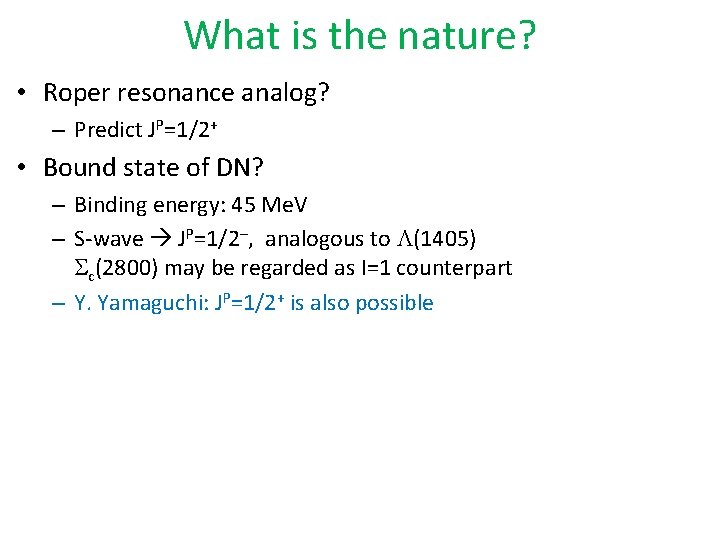 What is the nature?

• Roper resonance analog?
– Predict $J^P=1/2^+$

• Bound state of DN?
– Binding energy: 45 MeV
– S-wave → $J^P=1/2^-$, analogous to $\Lambda(1405)$
$\Sigma_c(2800)$ may be regarded as I=1 counterpart
– Y. Yamaguchi: $J^P=1/2^+$ is also possible